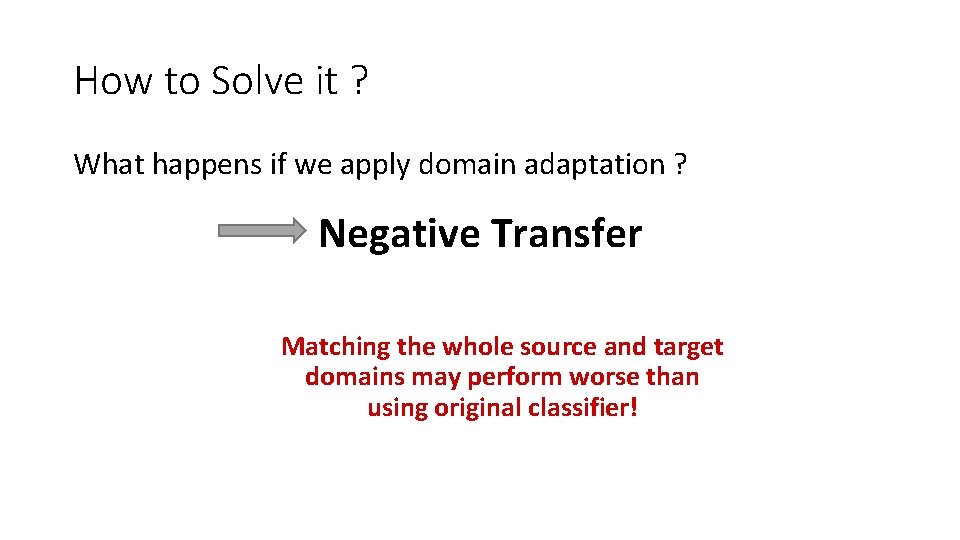 How to Solve it ?

What happens if we apply domain adaptation ?

Negative Transfer

Matching the whole source and target domains may perform worse than using original classifier!